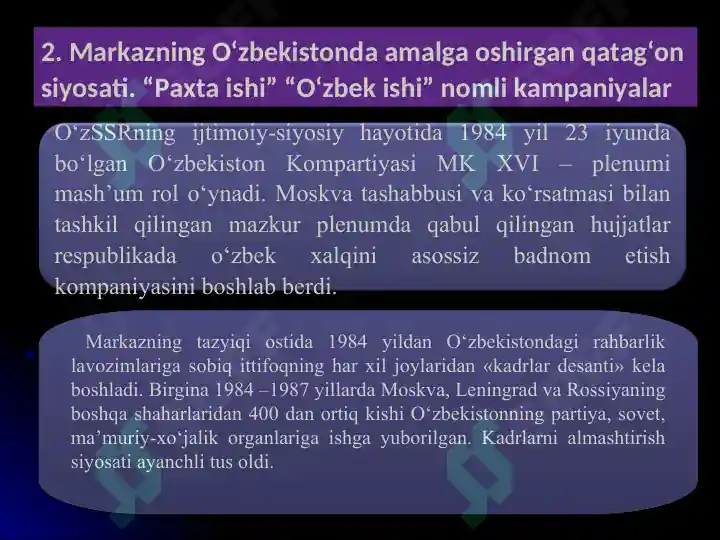 2. Markazning O‘zbekistonda amalga oshirgan qatag‘on siyosati. “Paxta ishi” “O‘zbek ishi” nomli kampaniyalar

O‘zSSRning ijtimoiy-siyosiy hayotida 1984 yil 23 iyunda bo‘lgan O‘zbekiston Kompartiyasi MK XVI – plenumi mash’um rol o‘ynadi. Moskva tashabbusi va ko‘rsatmasi bilan tashkil qilingan mazkur plenumda qabul qilingan hujjatlar respublikada o‘zbek xalqini asossiz badnom etish kompaniyasini boshlab berdi.

Markazning tazyiqi ostida 1984 yildan O‘zbekistondagi rahbarlik lavozimlariga sobiq ittifoqning har xil joylaridan «kadrlar desanti» kela boshladi. Birgina 1984 –1987 yillarda Moskva, Leningrad va Rossiyaning boshqa shaharlaridan 400 dan ortiq kishi O‘zbekistonning partiya, sovet, ma’muriy-xo‘jalik organlariga ishga yuborilgan. Kadrlarni almashtirish siyosati ayanchli tus oldi.